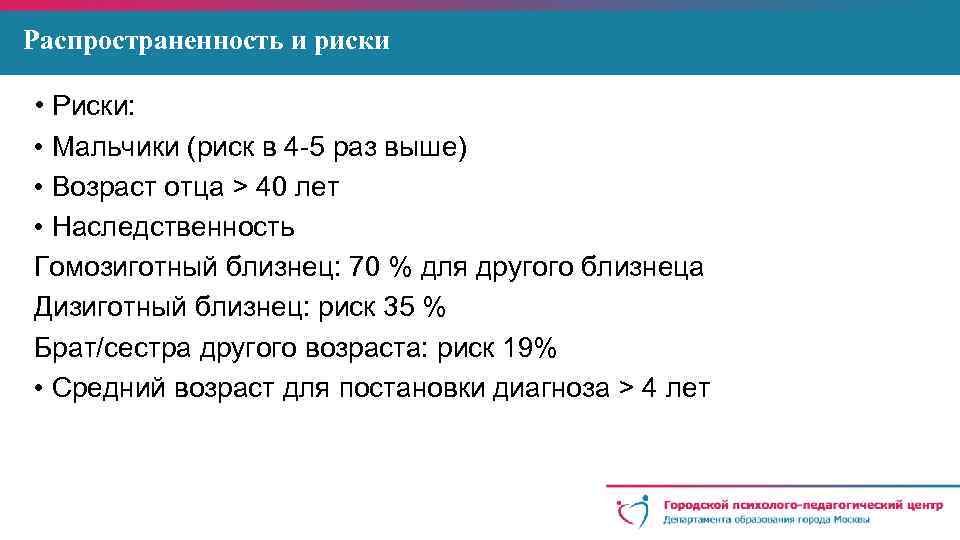 Распространенность и риски

• Риски:
• Мальчики (риск в 4-5 раз выше)
• Возраст отца > 40 лет
• Наследственность
Гомозиготный близнец: 70 % для другого близнеца
Дизиготный близнец: риск 35 %
Брат/сестра другого возраста: риск 19%
• Средний возраст для постановки диагноза > 4 лет

Городской психолого-педагогический центр
Департамента образования города Москвы